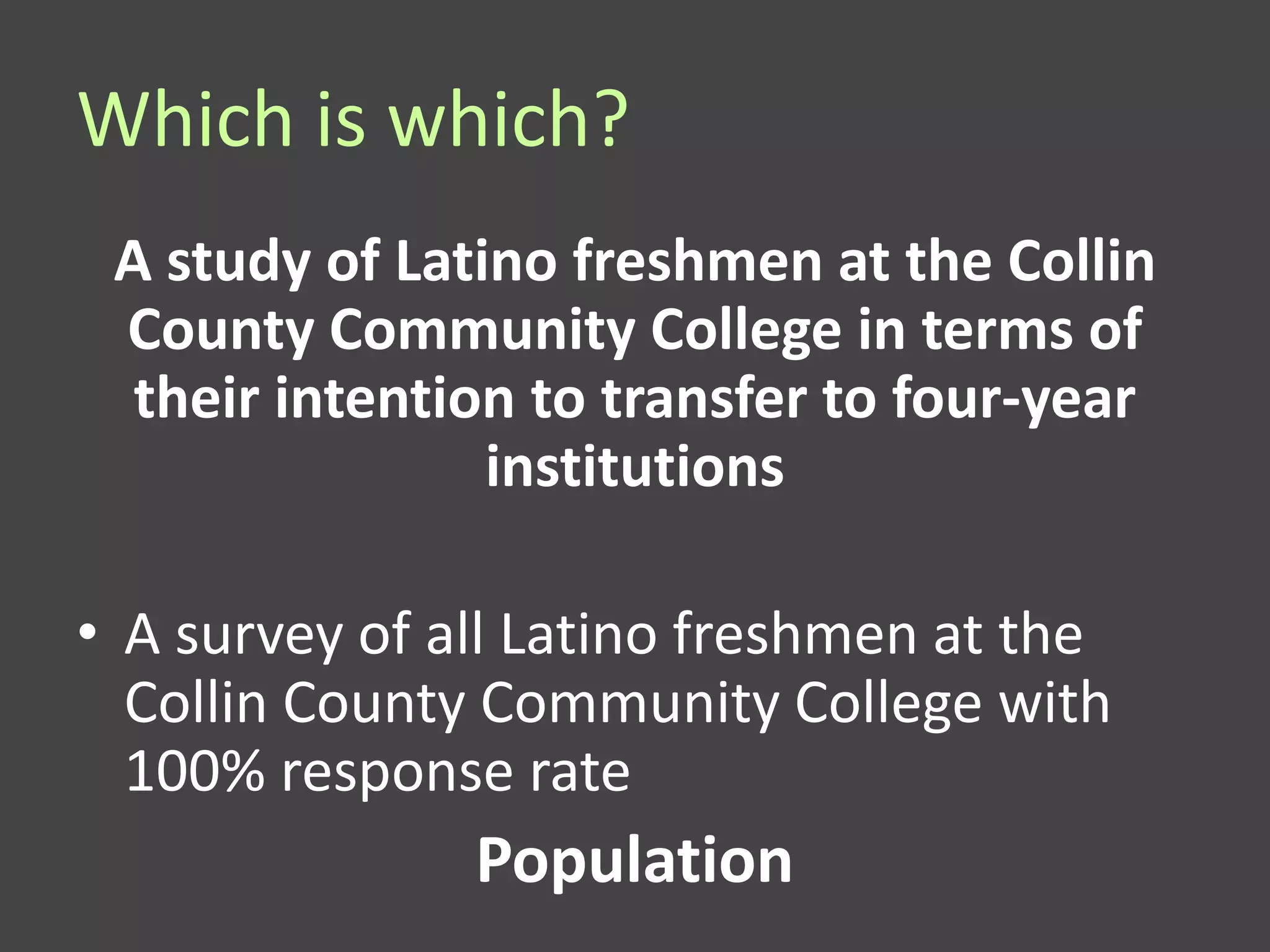 Which is which?

A study of Latino freshmen at the Collin County Community College in terms of their intention to transfer to four-year institutions

• A survey of all Latino freshmen at the Collin County Community College with 100% response rate

Population